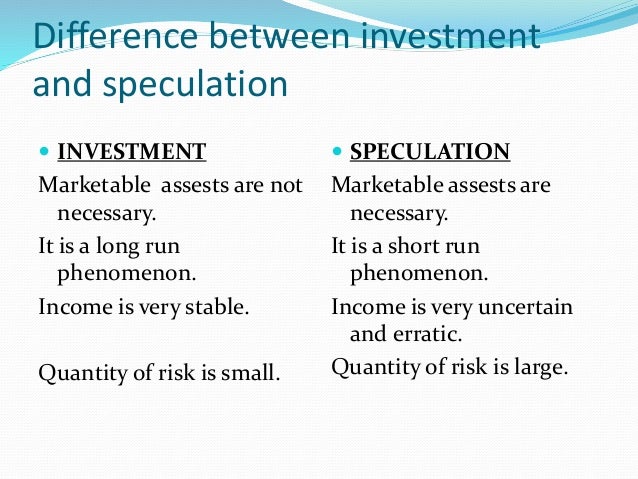 Difference between investment and speculation

INVESTMENT

Marketable assests are not necessary.

It is a long run phenomenon.

Income is very stable.

Quantity of risk is small.

SPECULATION

Marketable assests are necessary.

It is a short run phenomenon.

Income is very uncertain and erratic.

Quantity of risk is large.